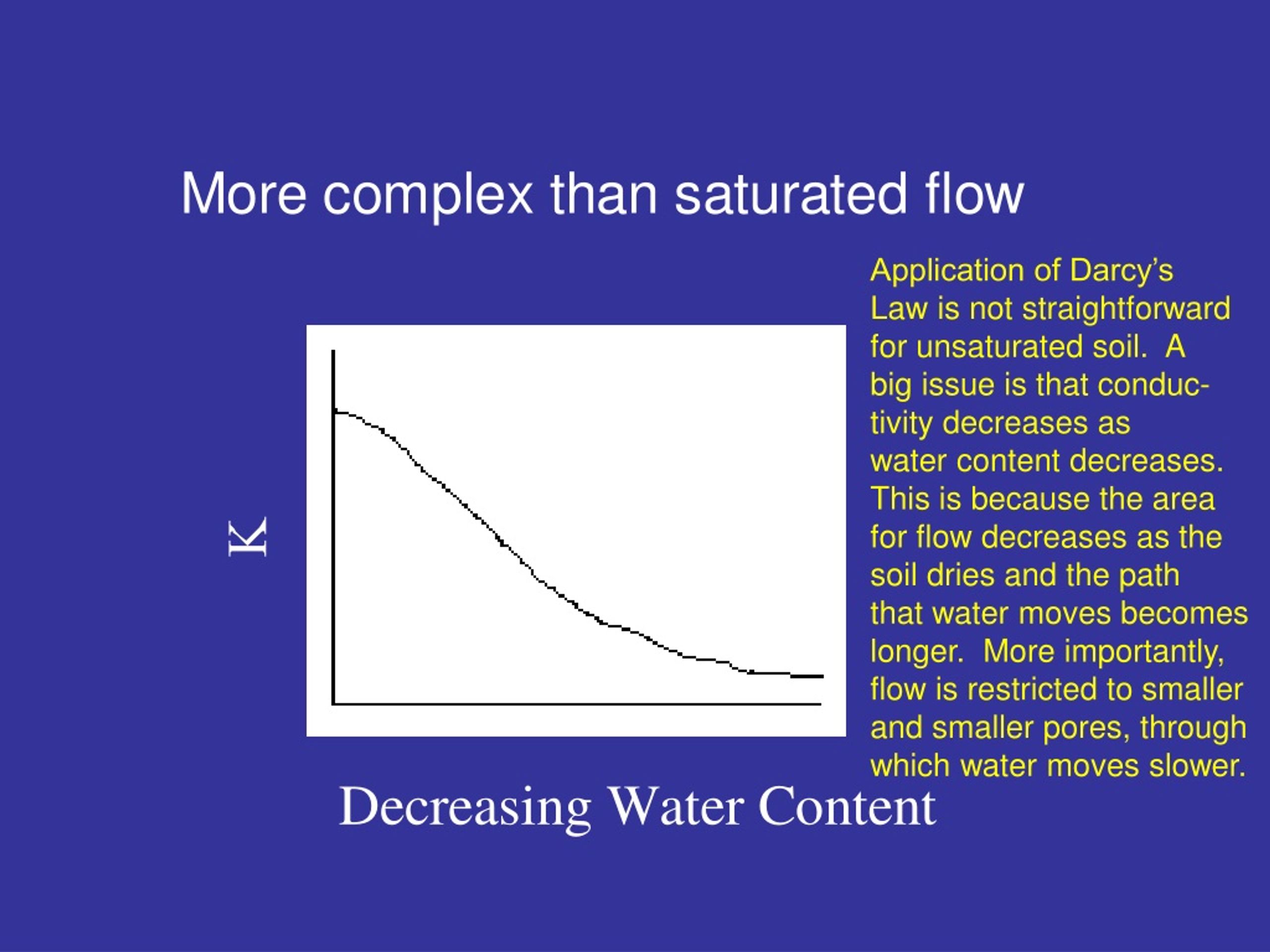 More complex than saturated flow

K

Decreasing Water Content

Application of Darcy's Law is not straightforward for unsaturated soil. A big issue is that conductivity decreases as water content decreases. This is because the area for flow decreases as the soil dries and the path that water moves becomes longer. More importantly, flow is restricted to smaller and smaller pores, through which water moves slower.